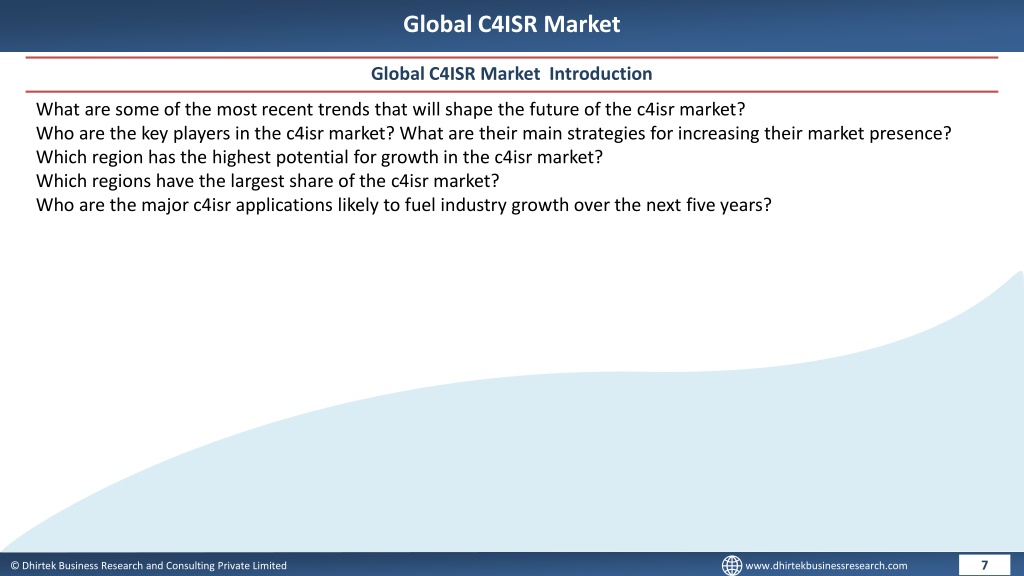 Global C4ISR Market

Global C4ISR Market Introduction

What are some of the most recent trends that will shape the future of the c4isr market?
Who are the key players in the c4isr market? What are their main strategies for increasing their market presence?
Which region has the highest potential for growth in the c4isr market?
Which regions have the largest share of the c4isr market?
Who are the major c4isr applications likely to fuel industry growth over the next five years?

© Dhirtek Business Research and Consulting Private Limited

www.dhirtekbusinessresearch.com

7